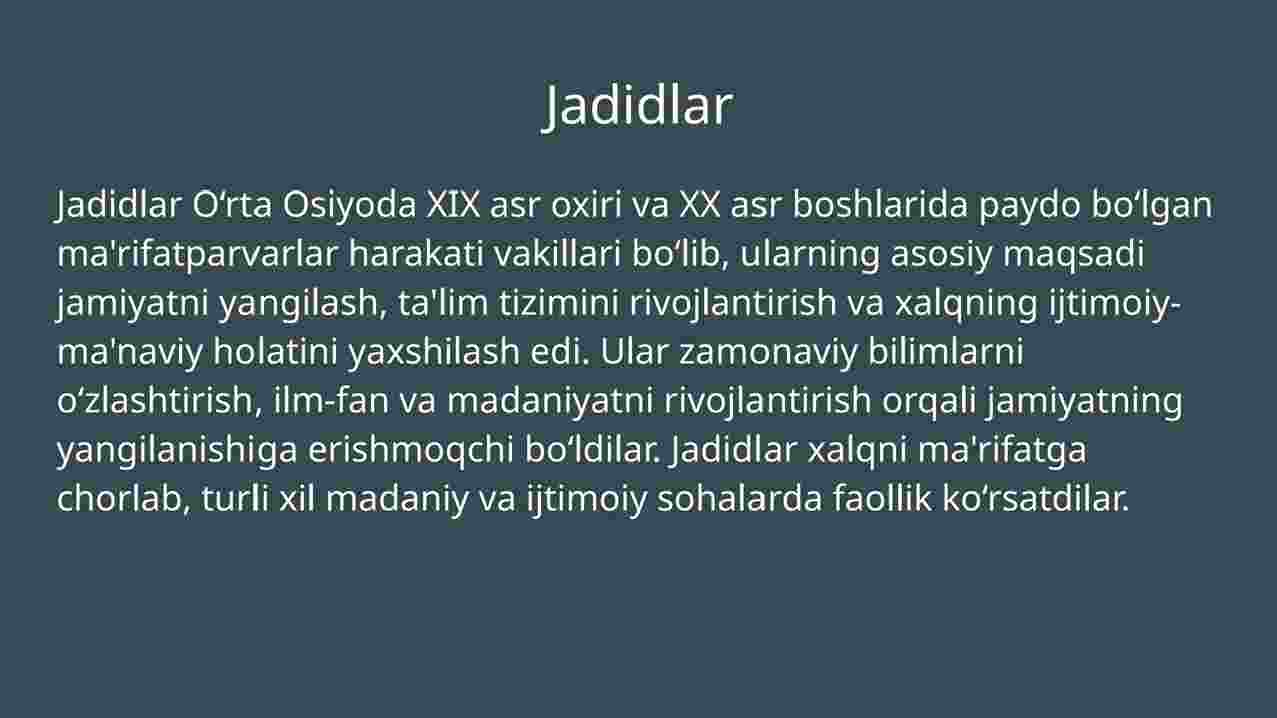 Jadidlar

Jadidlar Oʻrta Osiyoda XIX asr oxiri va XX asr boshlarida paydo boʻlgan ma'rifatparvarlar harakati vakillari boʻlib, ularning asosiy maqsadi jamiyatni yangilash, ta'lim tizimini rivojlantirish va xalqning ijtimoiy-ma'naviy holatini yaxshilash edi. Ular zamonaviy bilimlarni oʻzlashtirish, ilm-fan va madaniyatni rivojlantirish orqali jamiyatning yangilanishiga erishmoqchi boʻldilar. Jadidlar xalqni ma'rifatga chorlab, turli xil madaniy va ijtimoiy sohalarda faollik koʻrsatdilar.